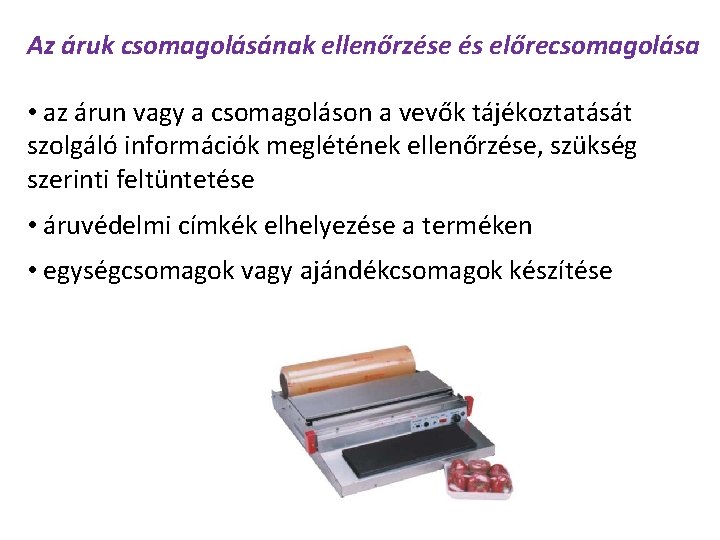 Az áruk csomagolásának ellenőrzése és előrecsomagolása

• az árun vagy a csomagoláson a vevők tájékoztatását szolgáló információk meglétének ellenőrzése, szükség szerinti feltüntetése

• áruvédelmi címkék elhelyezése a terméken

• egységcsomagok vagy ajándékcsomagok készítése